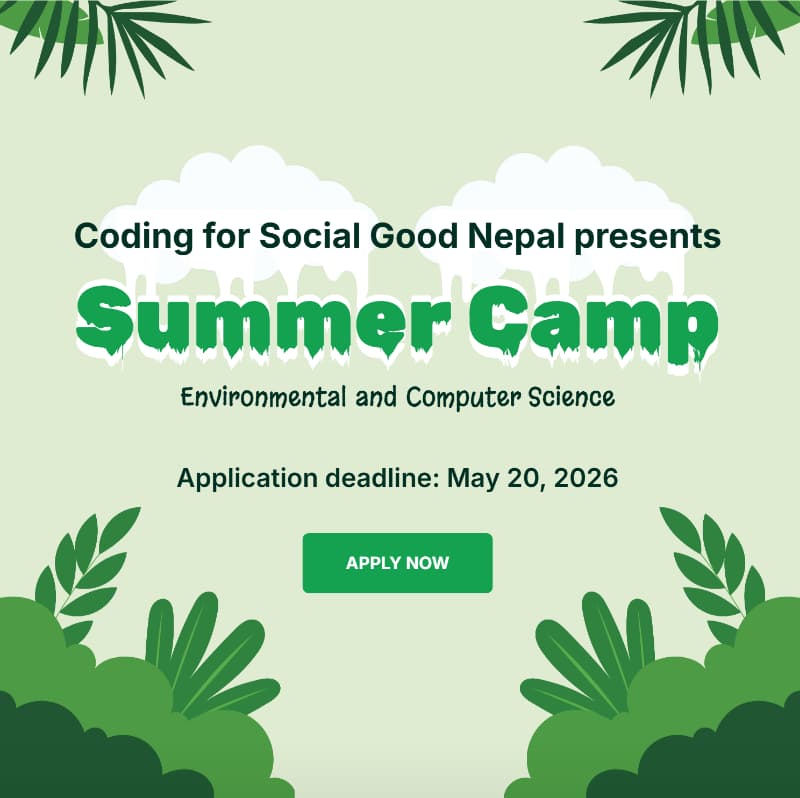 Coding for Social Good Nepal presents

Summer Camp

Environmental and Computer Science

Application deadline: May 20, 2026

APPLY NOW